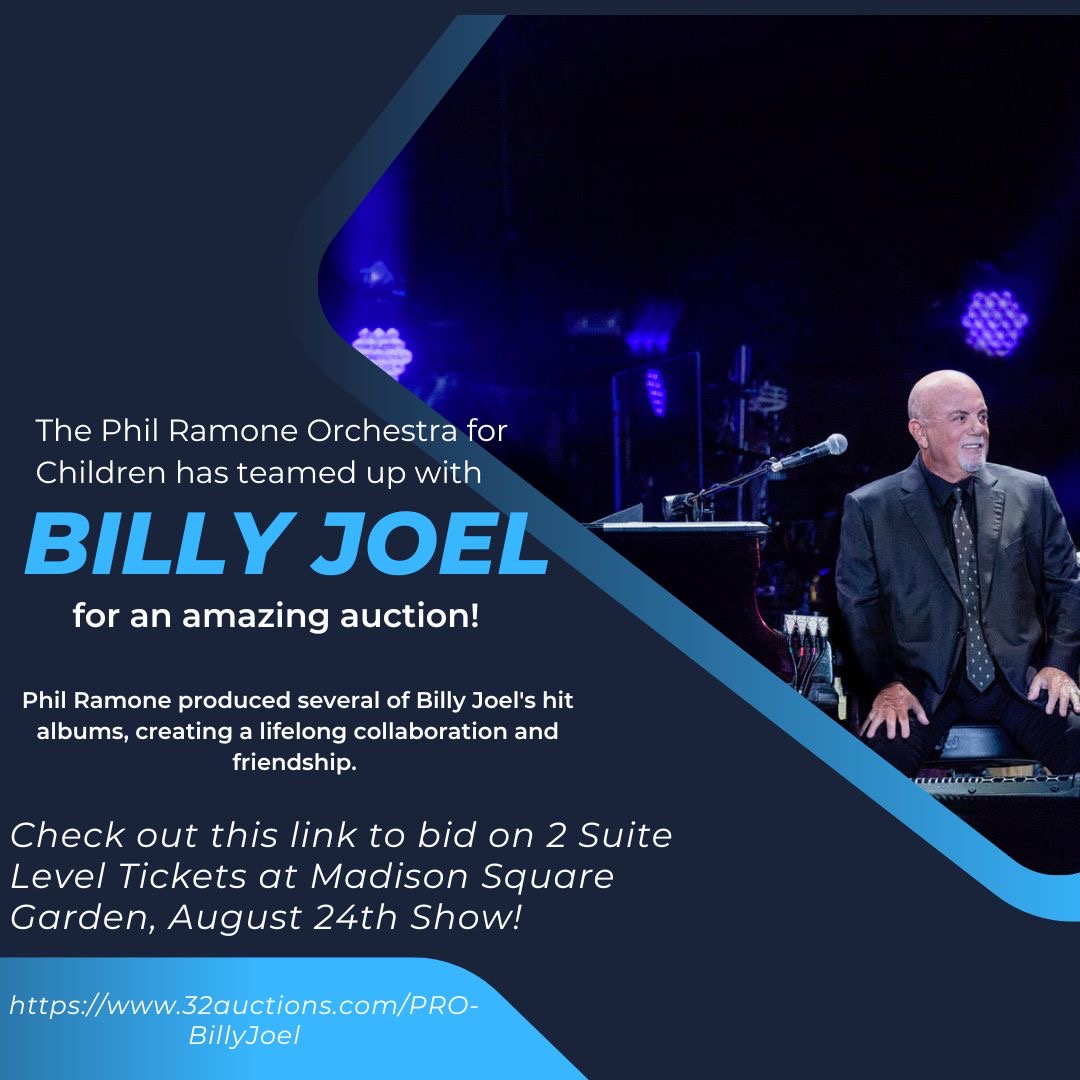 The Phil Ramone Orchestra for Children has teamed up with

BILLY JOEL

for an amazing auction!

Phil Ramone produced several of Billy Joel's hit albums, creating a lifelong collaboration and friendship.

Check out this link to bid on 2 Suite Level Tickets at Madison Square Garden, August 24th Show!

https://www.32auctions.com/PRO-BillyJoel